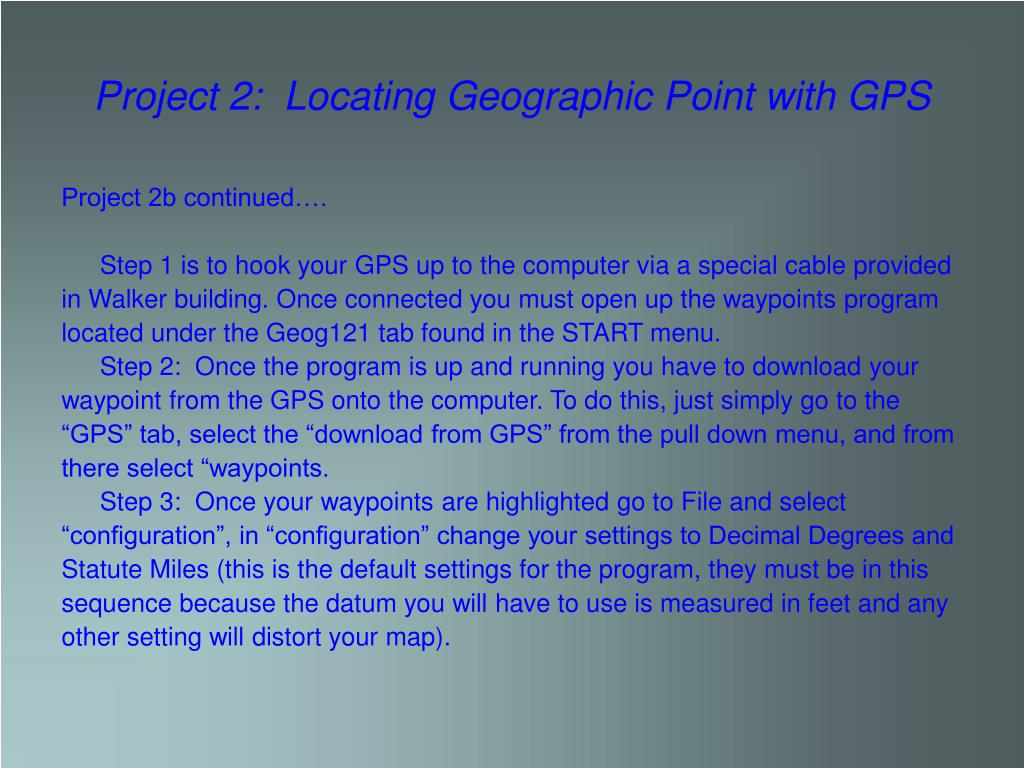 Project 2:  Locating Geographic Point with GPS

Project 2b continued….

Step 1 is to hook your GPS up to the computer via a special cable provided in Walker building. Once connected you must open up the waypoints program located under the Geog121 tab found in the START menu.

Step 2:  Once the program is up and running you have to download your waypoint from the GPS onto the computer. To do this, just simply go to the “GPS” tab, select the “download from GPS” from the pull down menu, and from there select “waypoints.

Step 3:  Once your waypoints are highlighted go to File and select “configuration”, in “configuration” change your settings to Decimal Degrees and Statute Miles (this is the default settings for the program, they must be in this sequence because the datum you will have to use is measured in feet and any other setting will distort your map).